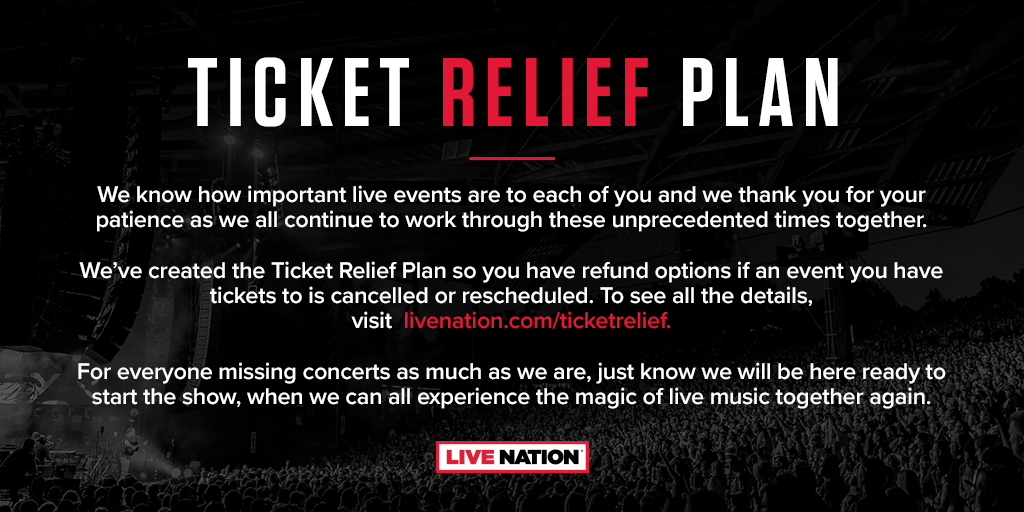 TICKET RELIEF PLAN

We know how important live events are to each of you and we thank you for your patience as we all continue to work through these unprecedented times together.

We've created the Ticket Relief Plan so you have refund options if an event you have tickets to is cancelled or rescheduled. To see all the details, visit livenation.com/ticketrelief.

For everyone missing concerts as much as we are, just know we will be here ready to start the show, when we can all experience the magic of live music together again.

LIVE NATION